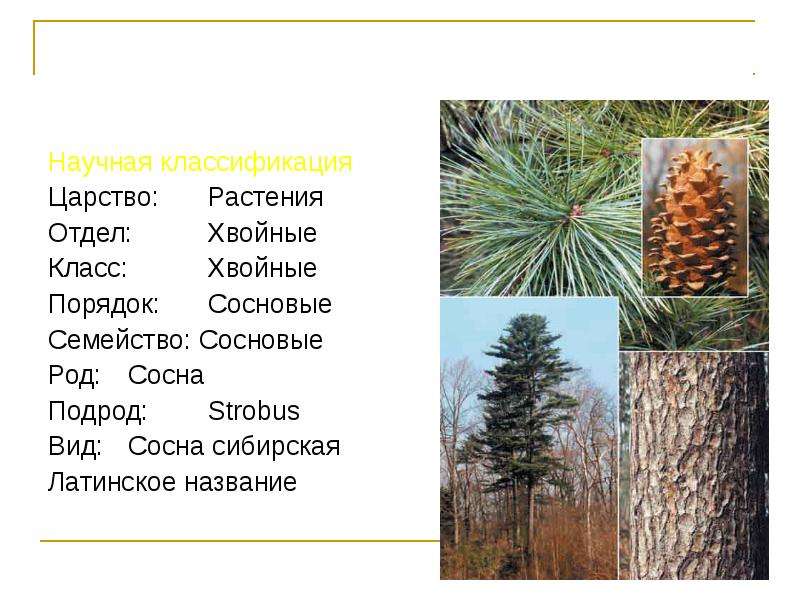 Научная классификация
Царство: Растения
Отдел: Хвойные
Класс: Хвойные
Порядок: Сосновые
Семейство: Сосновые
Род: Сосна
Подрод: Strobus
Вид: Сосна сибирская
Латинское название